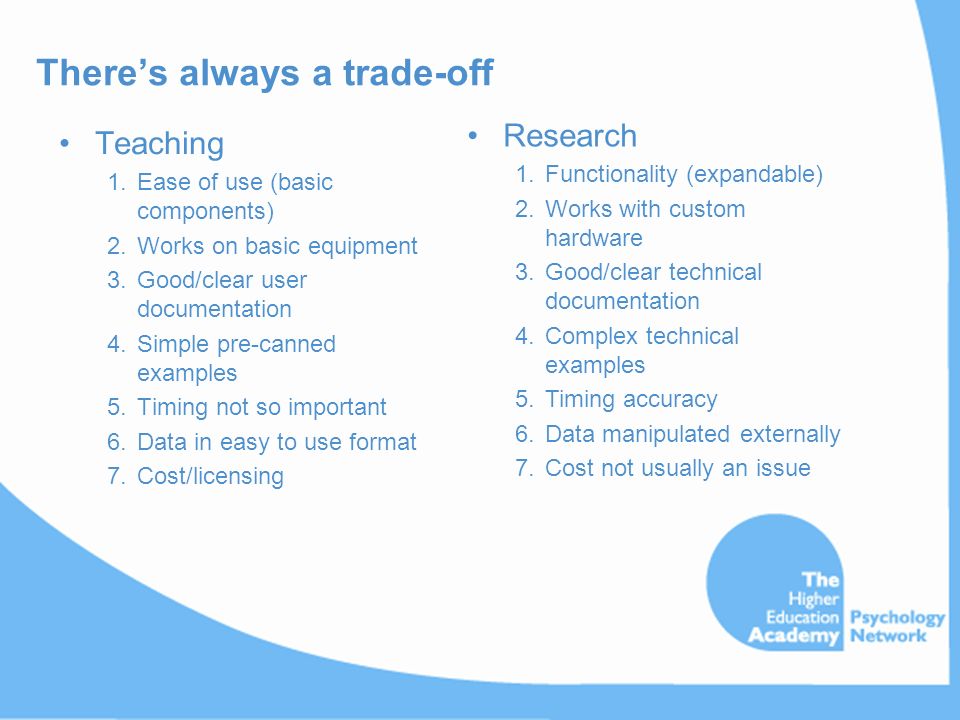 There's always a trade-off

• Teaching
1. Ease of use (basic components)
2. Works on basic equipment
3. Good/clear user documentation
4. Simple pre-canned examples
5. Timing not so important
6. Data in easy to use format
7. Cost/licensing

• Research
1. Functionality (expandable)
2. Works with custom hardware
3. Good/clear technical documentation
4. Complex technical examples
5. Timing accuracy
6. Data manipulated externally
7. Cost not usually an issue

The Higher Education Academy Psychology Network